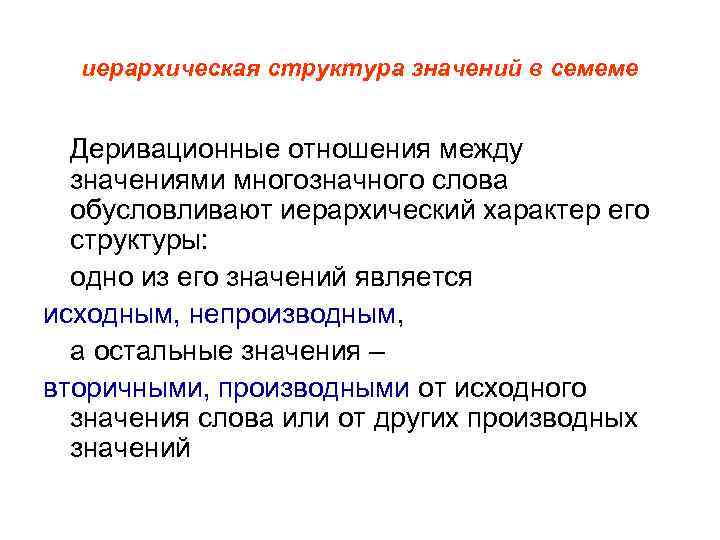 иерархическая структура значений в семеме

Деривационные отношения между значениями многозначного слова обусловливают иерархический характер его структуры:

одно из его значений является

исходным, непроизводным,

а остальные значения –

вторичными, производными от исходного значения слова или от других производных значений